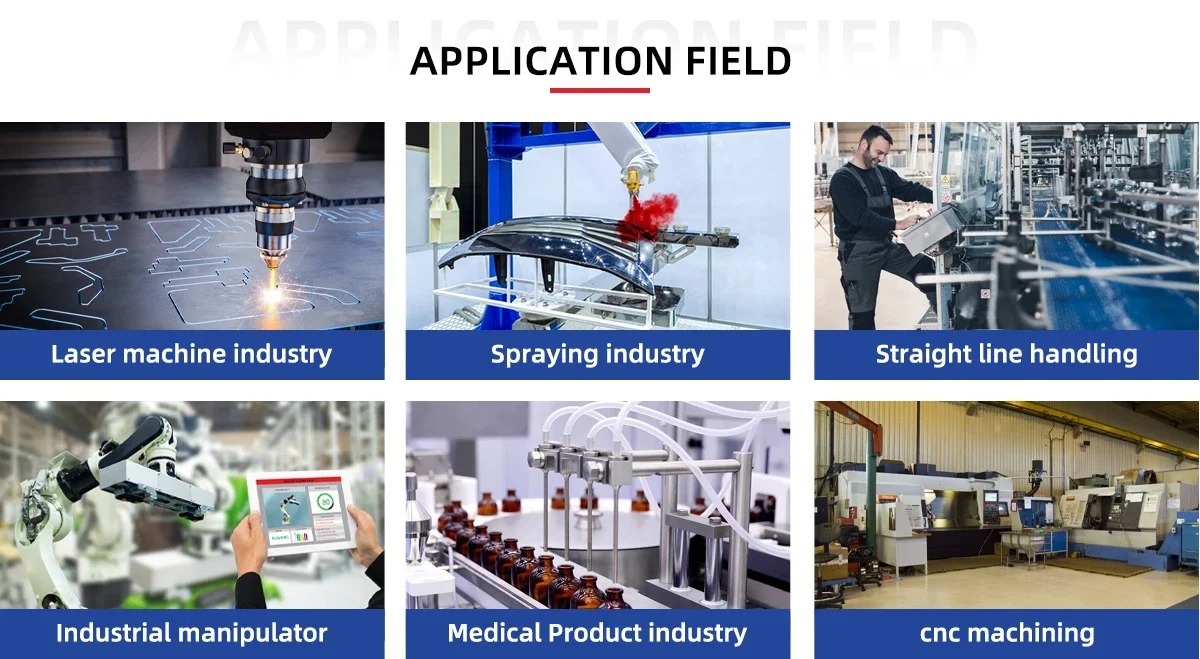 APPLICATION FIELD

APPLICATION FIELD

Laser machine industry

Spraying industry

Straight line handling

Industrial manipulator

Medical Product industry

cnc machining